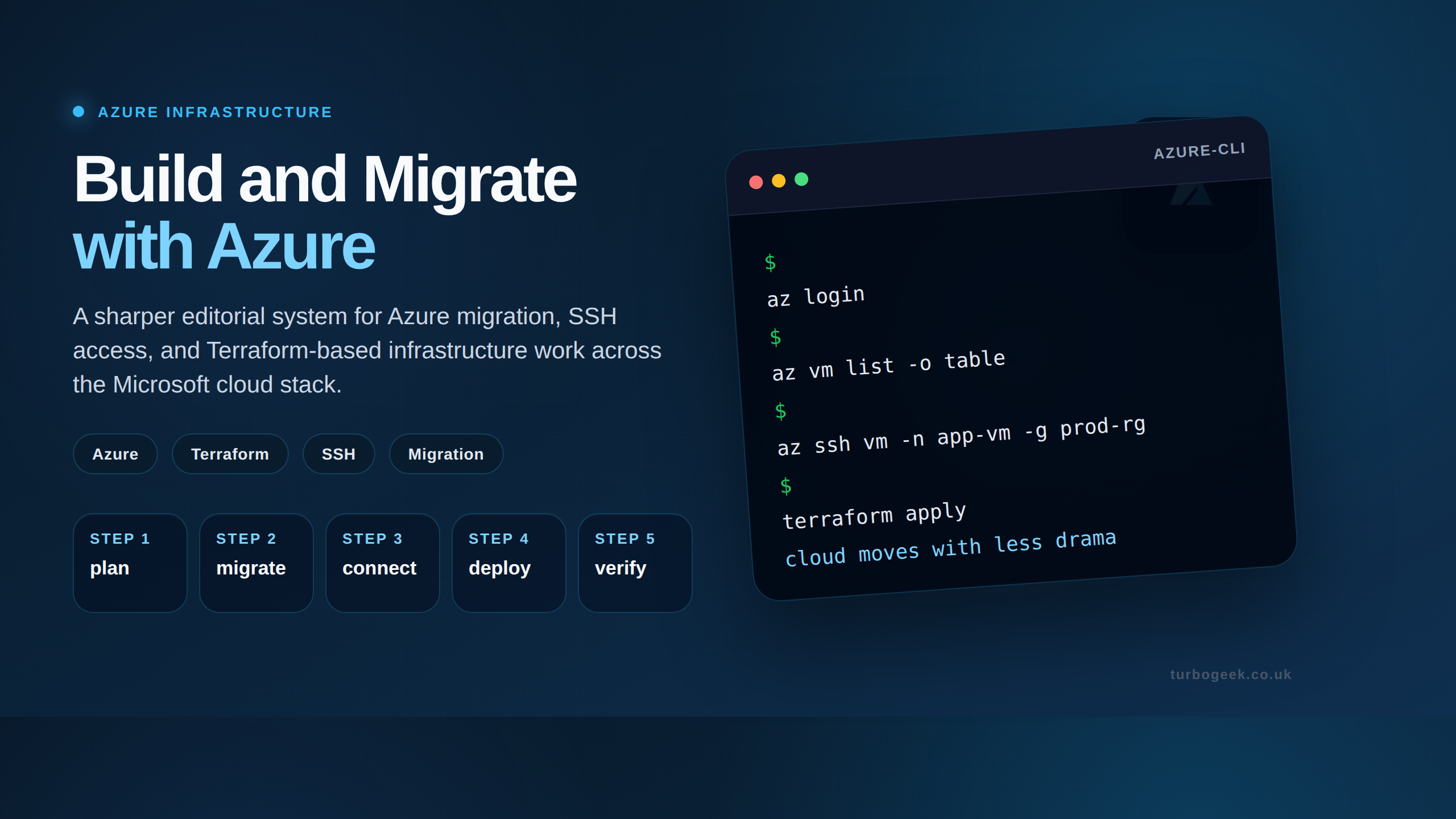 AZURE INFRASTRUCTURE

Build and Migrate with Azure

A sharper editorial system for Azure migration, SSH access, and Terraform-based infrastructure work across the Microsoft cloud stack.

Azure
Terraform
SSH
Migration

STEP 1
plan

STEP 2
migrate

STEP 3
connect

STEP 4
deploy

STEP 5
verify

AZURE-CLI

$
az login
$
az vm list -o table
$
az ssh vm -n app-vm -g prod-rg
$
terraform apply
cloud moves with less drama

turbogeek.co.uk